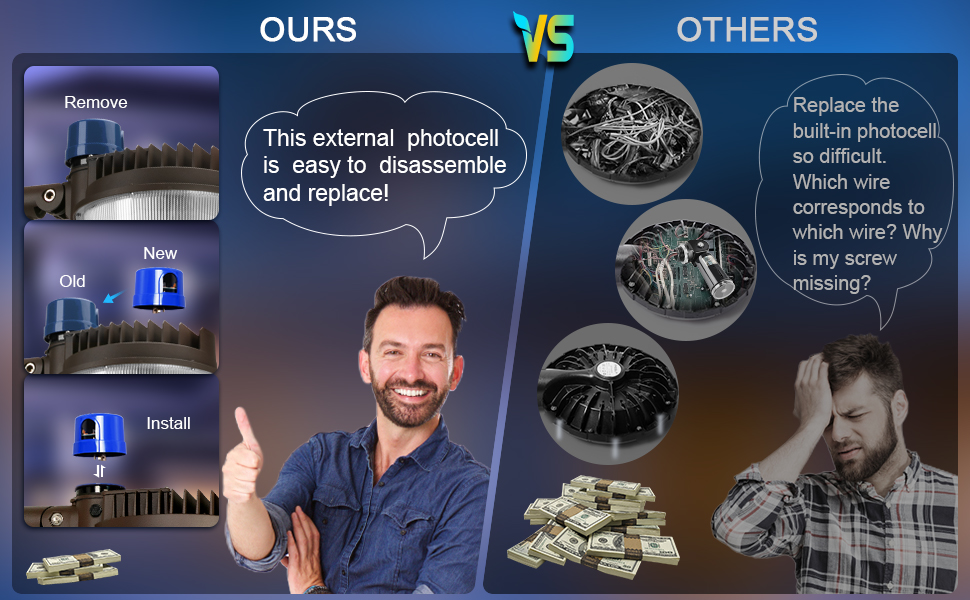 OURS

VS

OTHERS

Remove

Old

New

Install

This external photocell is easy to disassemble and replace!

Replace the built-in photocell so difficult. Which wire corresponds to which wire? Why is my screw missing?